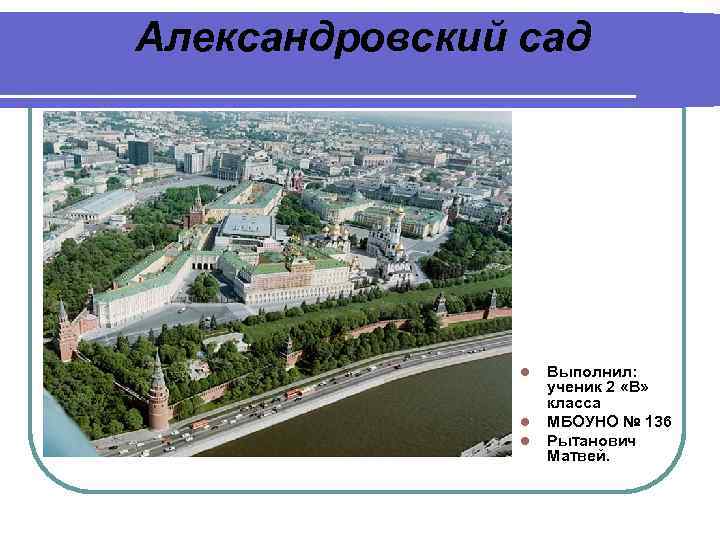 Александровский сад

- Выполнил: ученик 2 «В» класса
- МБОУНО № 136
- Рытанович Матвей.